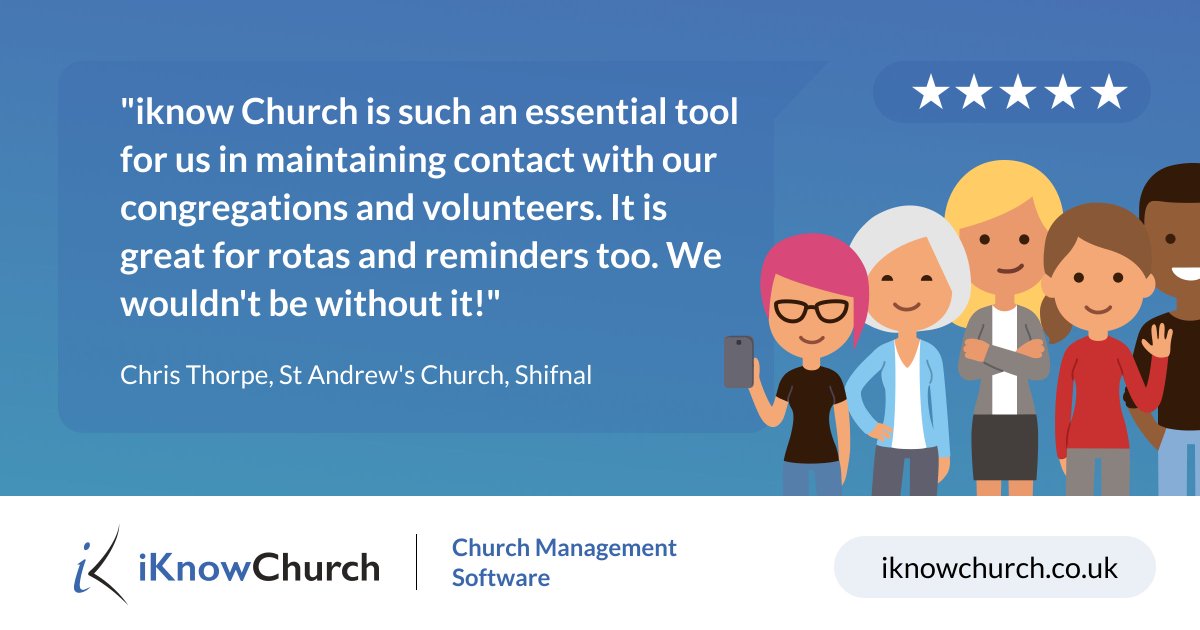 "iknow Church is such an essential tool for us in maintaining contact with our congregations and volunteers. It is great for rotas and reminders too. We wouldn't be without it!"

Chris Thorpe, St Andrew's Church, Shifnal

★★★★★

iKnowChurch

Church Management Software

iknowchurch.co.uk